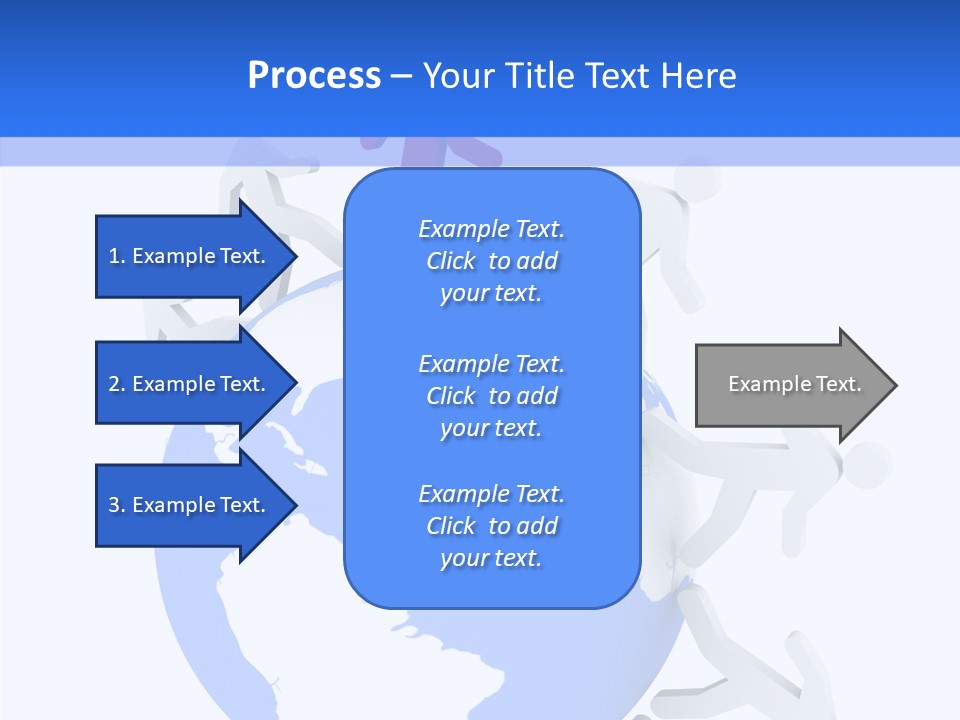 Process – Your Title Text Here

1. Example Text.

2. Example Text.

3. Example Text.

Example Text. Click to add your text.

Example Text. Click to add your text.

Example Text. Click to add your text.

Example Text.